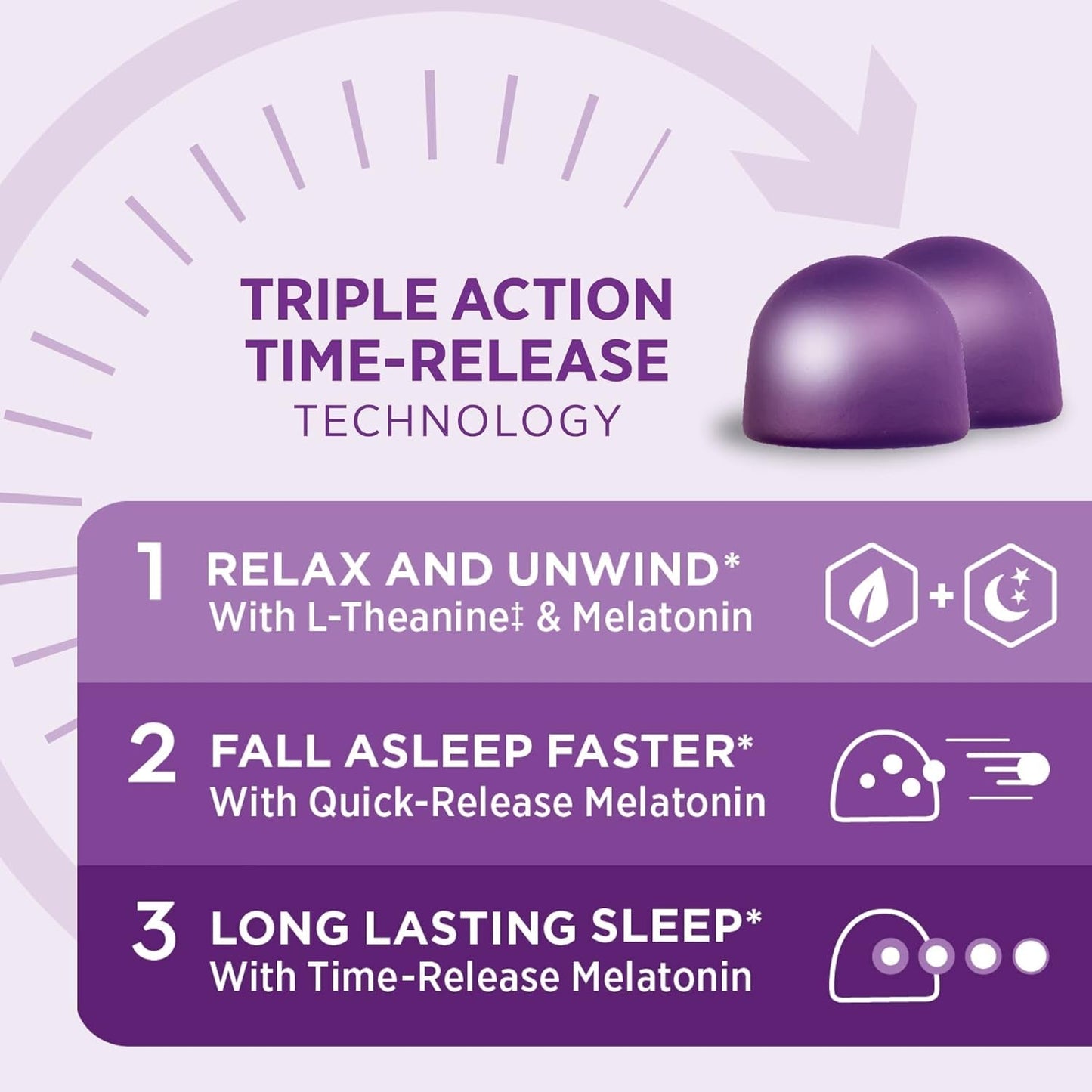 TRIPLE ACTION
TIME-RELEASE
TECHNOLOGY

1 RELAX AND UNWIND*
With L-Theanine‡ & Melatonin

+

2 FALL ASLEEP FASTER*
With Quick-Release Melatonin

3 LONG LASTING SLEEP*
With Time-Release Melatonin